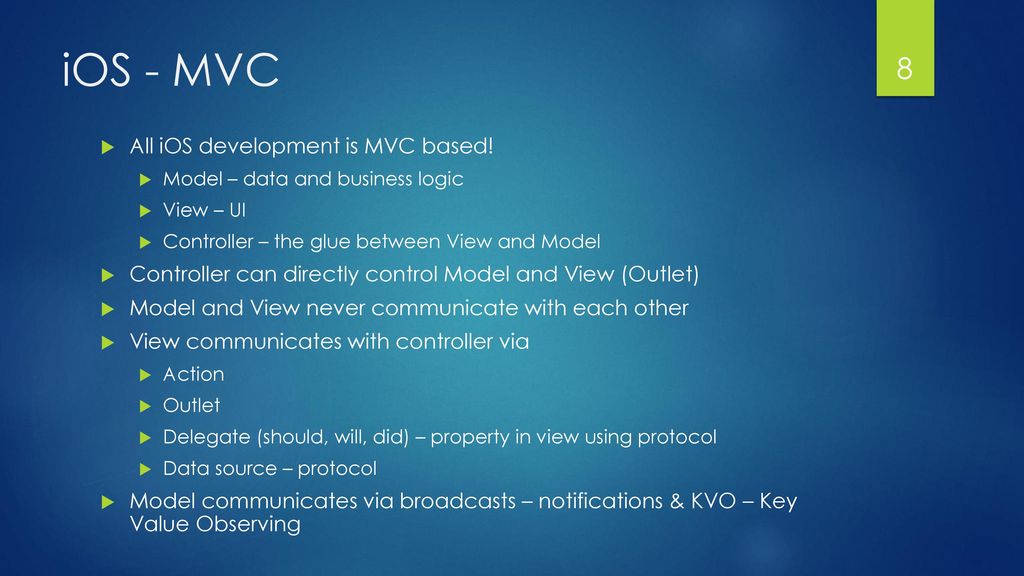 iOS - MVC

8

All iOS development is MVC based!
Model – data and business logic
View – UI
Controller – the glue between View and Model
Controller can directly control Model and View (Outlet)
Model and View never communicate with each other
View communicates with controller via
Action
Outlet
Delegate (should, will, did) – property in view using protocol
Data source – protocol
Model communicates via broadcasts – notifications & KVO – Key Value Observing